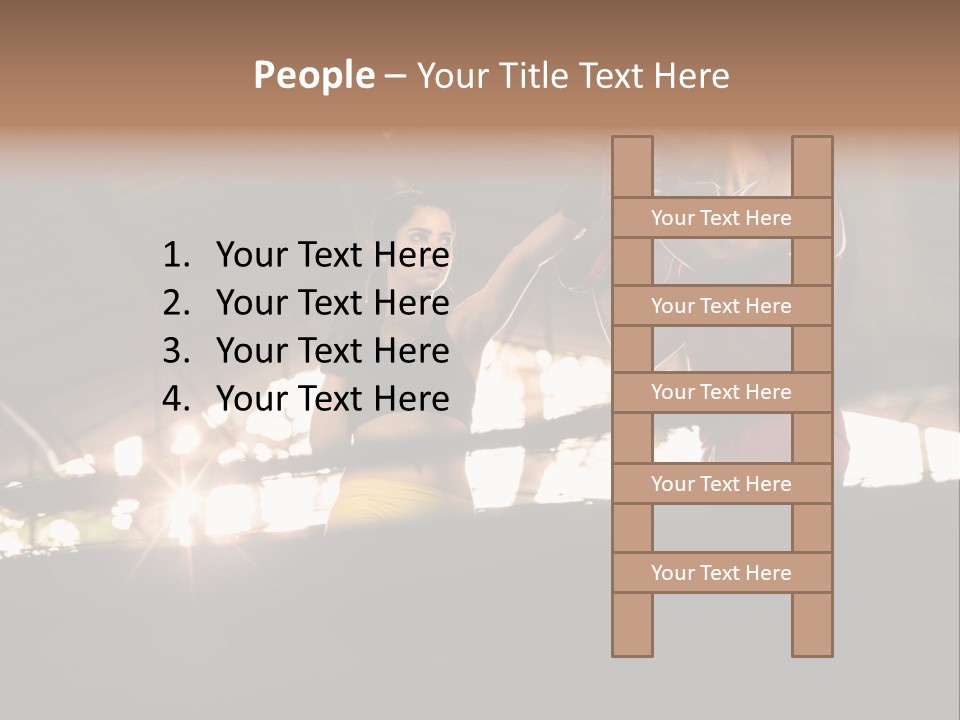 People – Your Title Text Here

1. Your Text Here
2. Your Text Here
3. Your Text Here
4. Your Text Here

Your Text Here

Your Text Here

Your Text Here

Your Text Here

Your Text Here